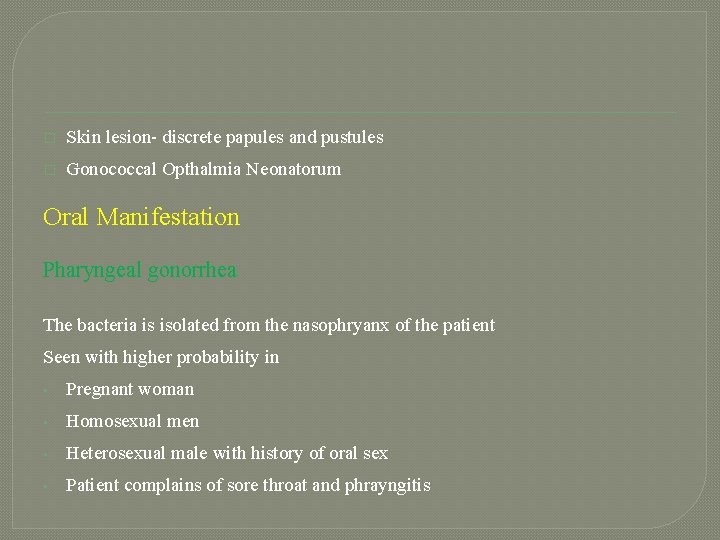 Skin lesion- discrete papules and pustules

Gonococcal Opthalmia Neonatorum

Oral Manifestation

Pharyngeal gonorrhea

The bacteria is isolated from the nasophryanx of the patient

Seen with higher probability in

- Pregnant woman
- Homosexual men
- Heterosexual male with history of oral sex
- Patient complains of sore throat and phrayngitis